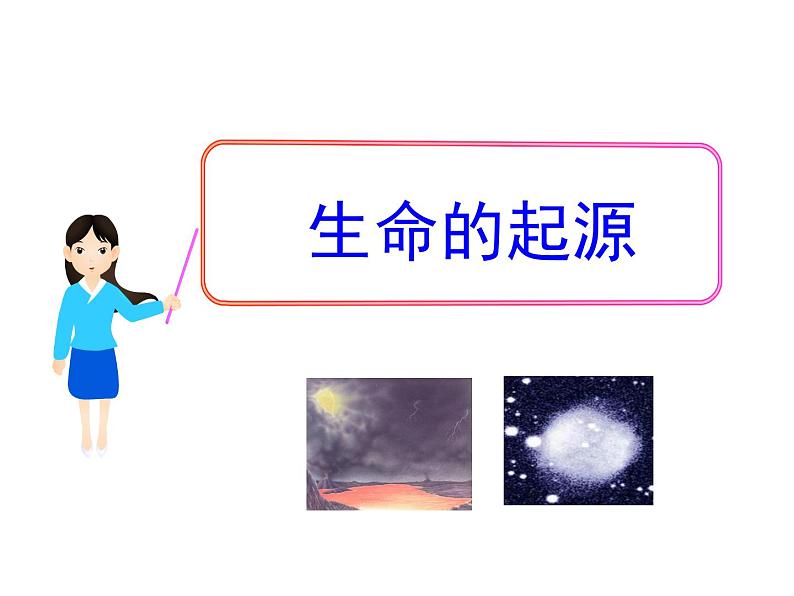 生命的起源